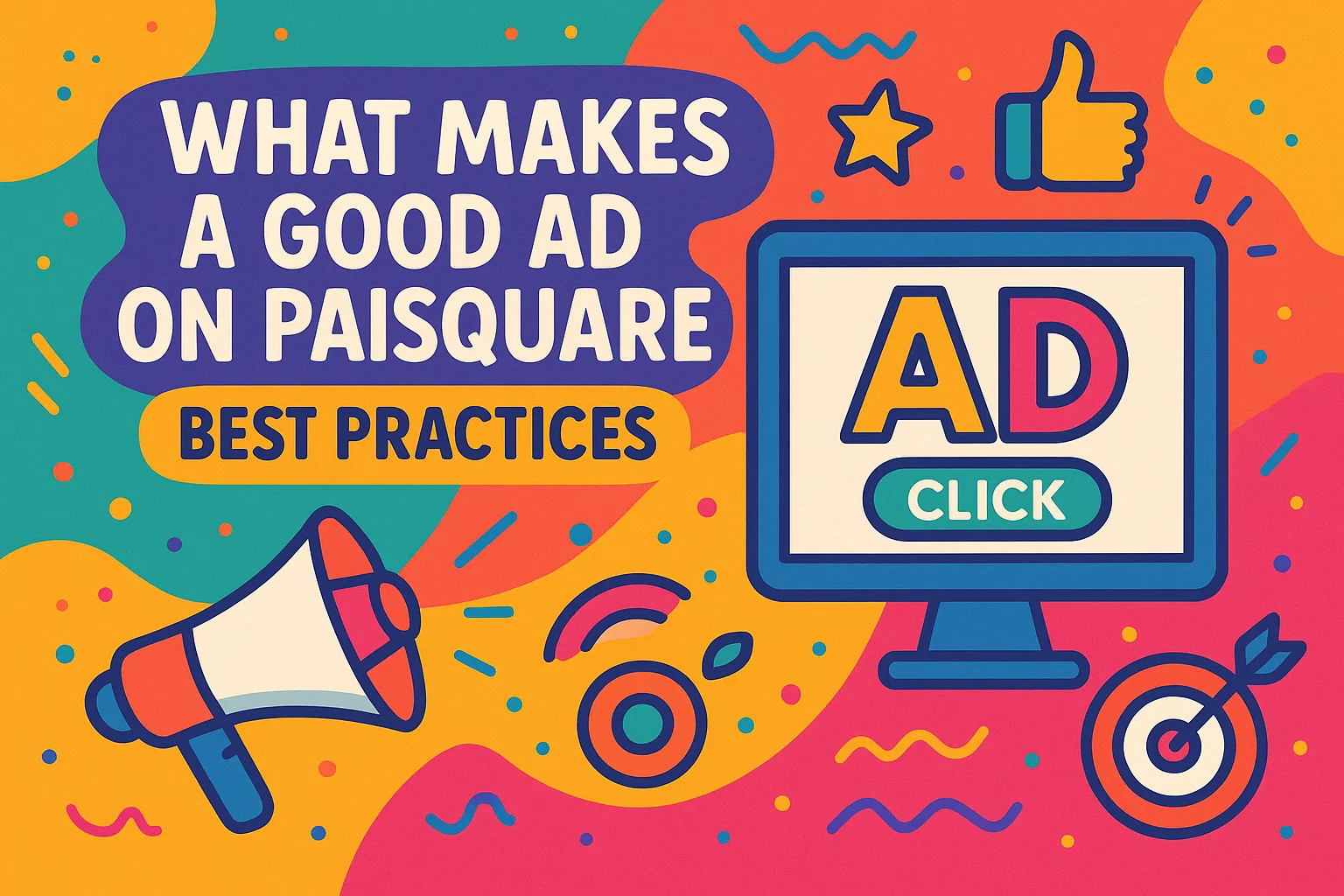 WHAT MAKES A GOOD AD ON PAISQUARE

BEST PRACTICES

AD

CLICK